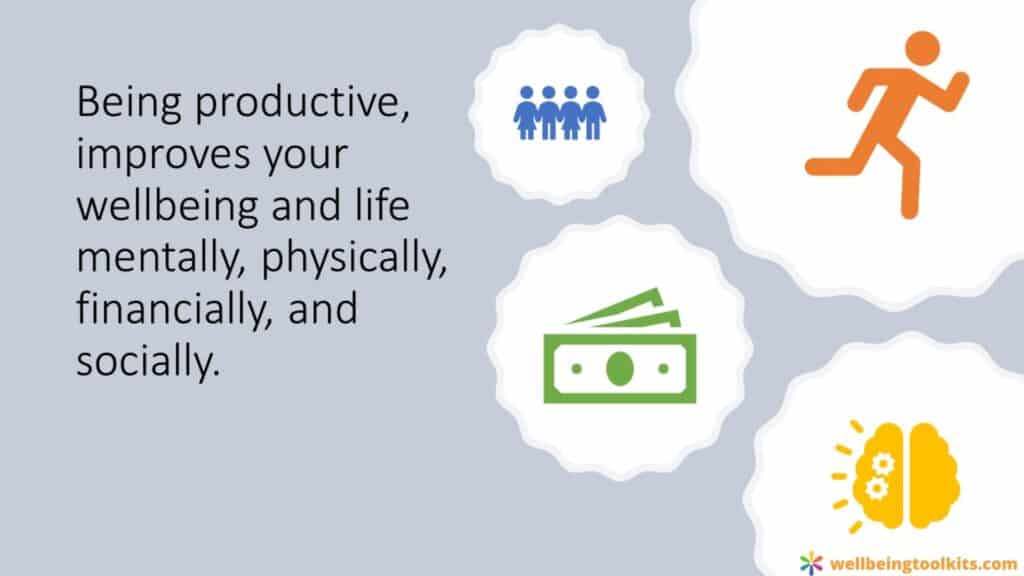 Being productive, improves your wellbeing and life mentally, physically, financially, and socially.

wellbeingtoolkits.com